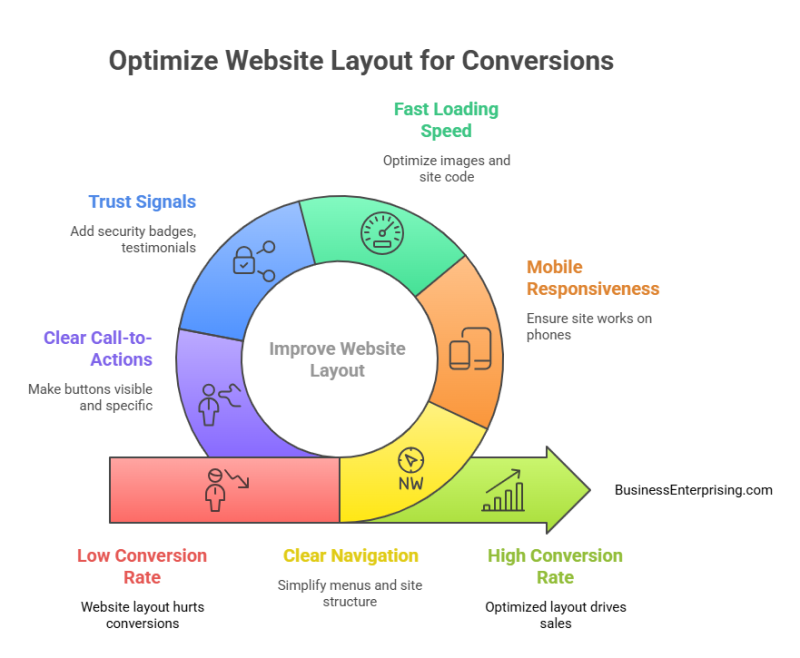 Optimize Website Layout for Conversions

Fast Loading Speed

Optimize images and site code

Trust Signals

Add security badges, testimonials

Mobile Responsiveness

Ensure site works on phones

Clear Call-to-Actions

Make buttons visible and specific

Improve Website Layout

NW

BusinessEnterprising.com

Low Conversion Rate

Website layout hurts conversions

Clear Navigation

Simplify menus and site structure

High Conversion Rate

Optimized layout drives sales